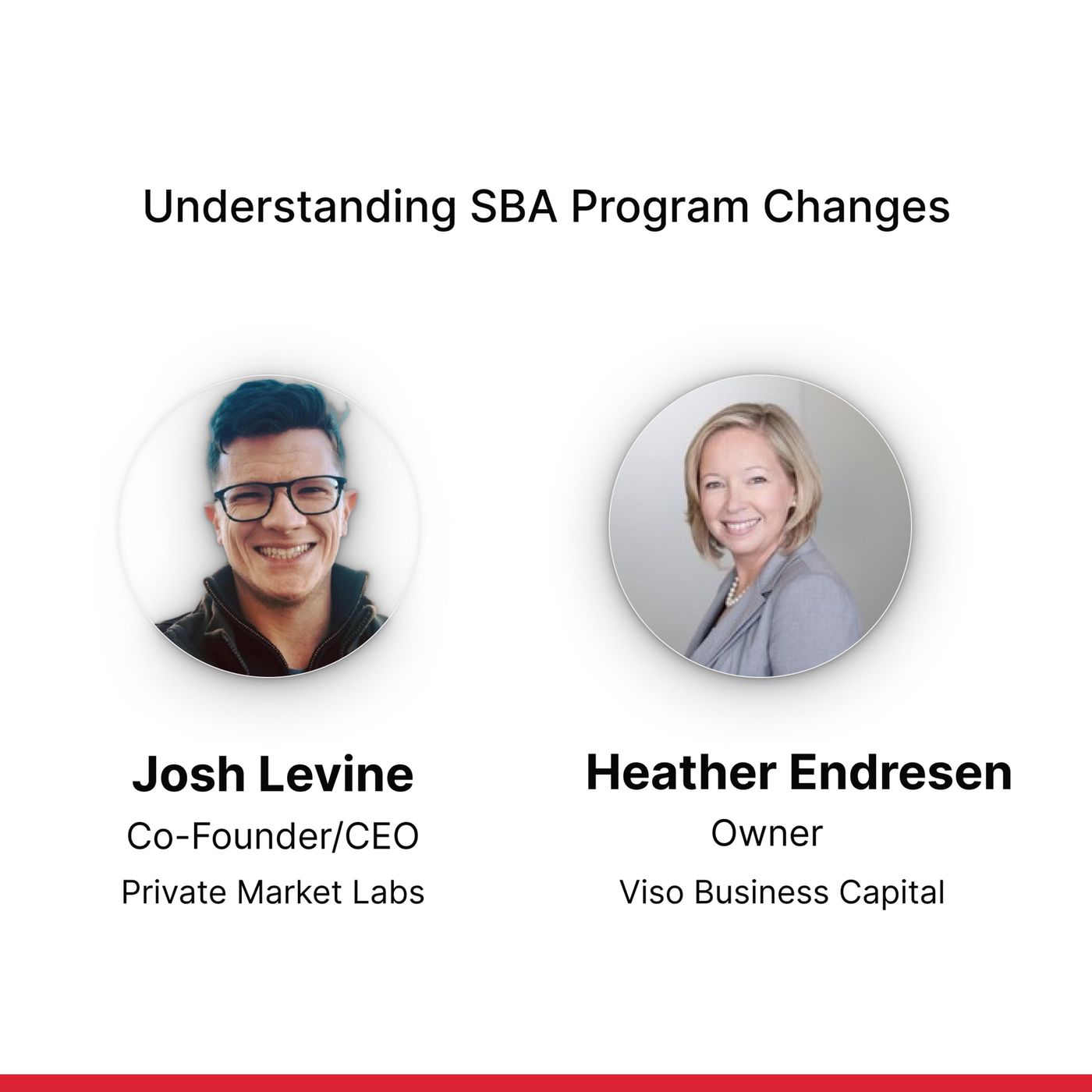 Understanding SBA Program Changes

Josh Levine
Co-Founder/CEO
Private Market Labs

Heather Endresen
Owner
Viso Business Capital